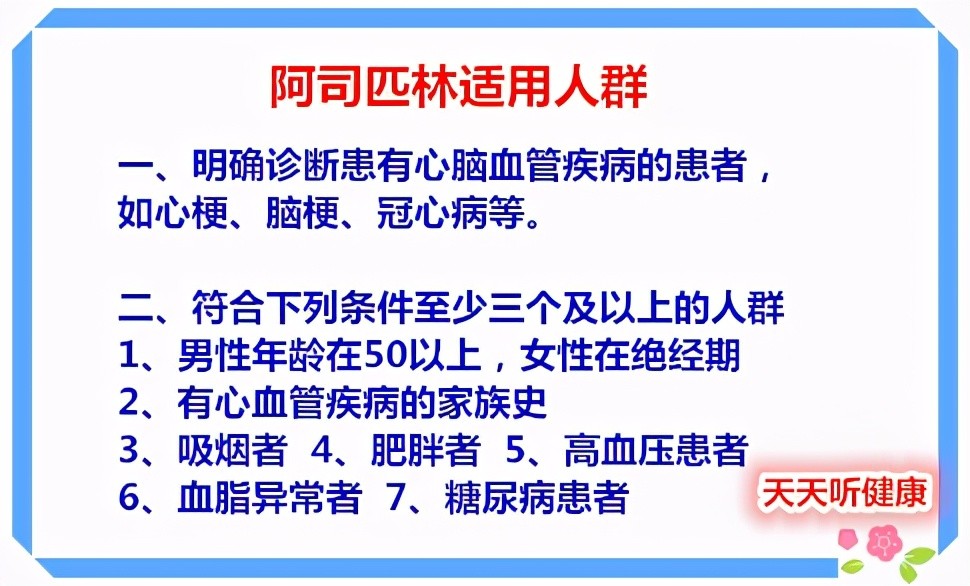 阿司匹林适用人群

一、明确诊断患有心脑血管疾病的患者，如心梗、脑梗、冠心病等。

二、符合下列条件至少三个及以上的人群
1、男性年龄在50以上，女性在绝经期
2、有心血管疾病的家族史
3、吸烟者 4、肥胖者 5、高血压患者
6、血脂异常者 7、糖尿病患者

天天听健康